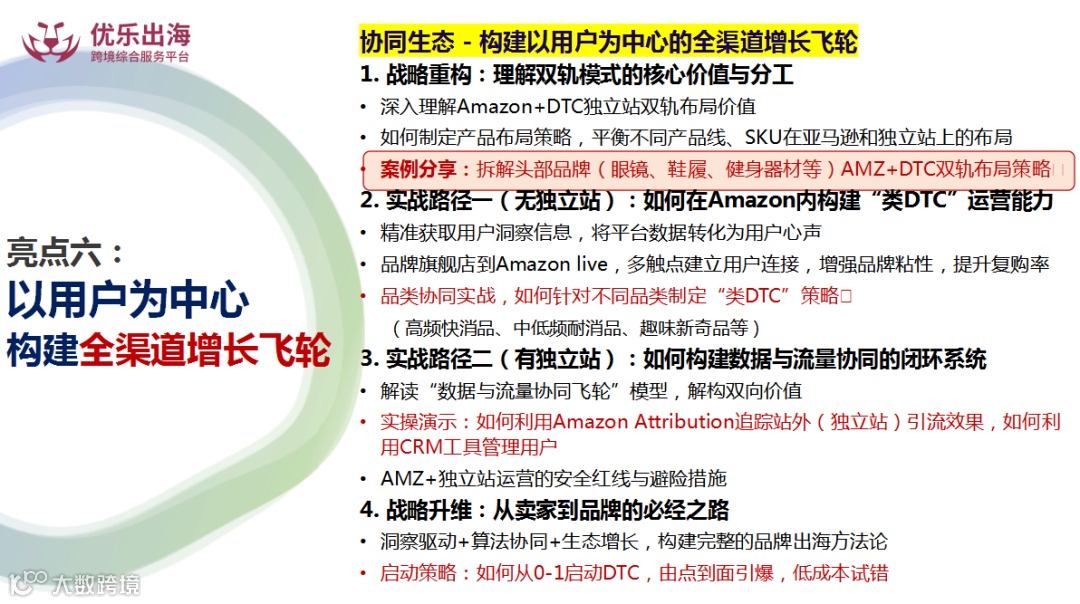 优乐出海
跨境综合服务平台

亮点六：
以用户为中心
构建全渠道增长飞轮

协同生态 - 构建以用户为中心的全渠道增长飞轮

1. 战略重构：理解双轨模式的核心价值与分工
• 深入理解Amazon+DTC独立站双轨布局价值
• 如何制定产品布局策略，平衡不同产品线、SKU在亚马逊和独立站上的布局
• 案例分享：拆解头部品牌（眼镜、鞋履、健身器材等）AMZ+DTC双轨布局策略

2. 实战路径一（无独立站）：如何在Amazon内构建“类DTC”运营能力
• 精准获取用户洞察信息，将平台数据转化为用户心声
• 品牌旗舰店到Amazon live，多触点建立用户连接，增强品牌粘性，提升复购率
• 品类协同实战，如何针对不同品类制定“类DTC”策略
（高频快消品、中低频耐消品、趣味新奇品等）

3. 实战路径二（有独立站）：如何构建数据与流量协同的闭环系统
• 解读“数据与流量协同飞轮”模型，解构双向价值
• 实操演示：如何利用Amazon Attribution追踪站外（独立站）引流效果，如何利用CRM工具管理用户
• AMZ+独立站运营的安全红线与避险措施

4. 战略升维：从卖家到品牌的必经之路
• 洞察驱动+算法协同+生态增长，构建完整的品牌出海方法论
• 启动策略：如何从0-1启动DTC，由点到面引爆，低成本试错

大数跨境